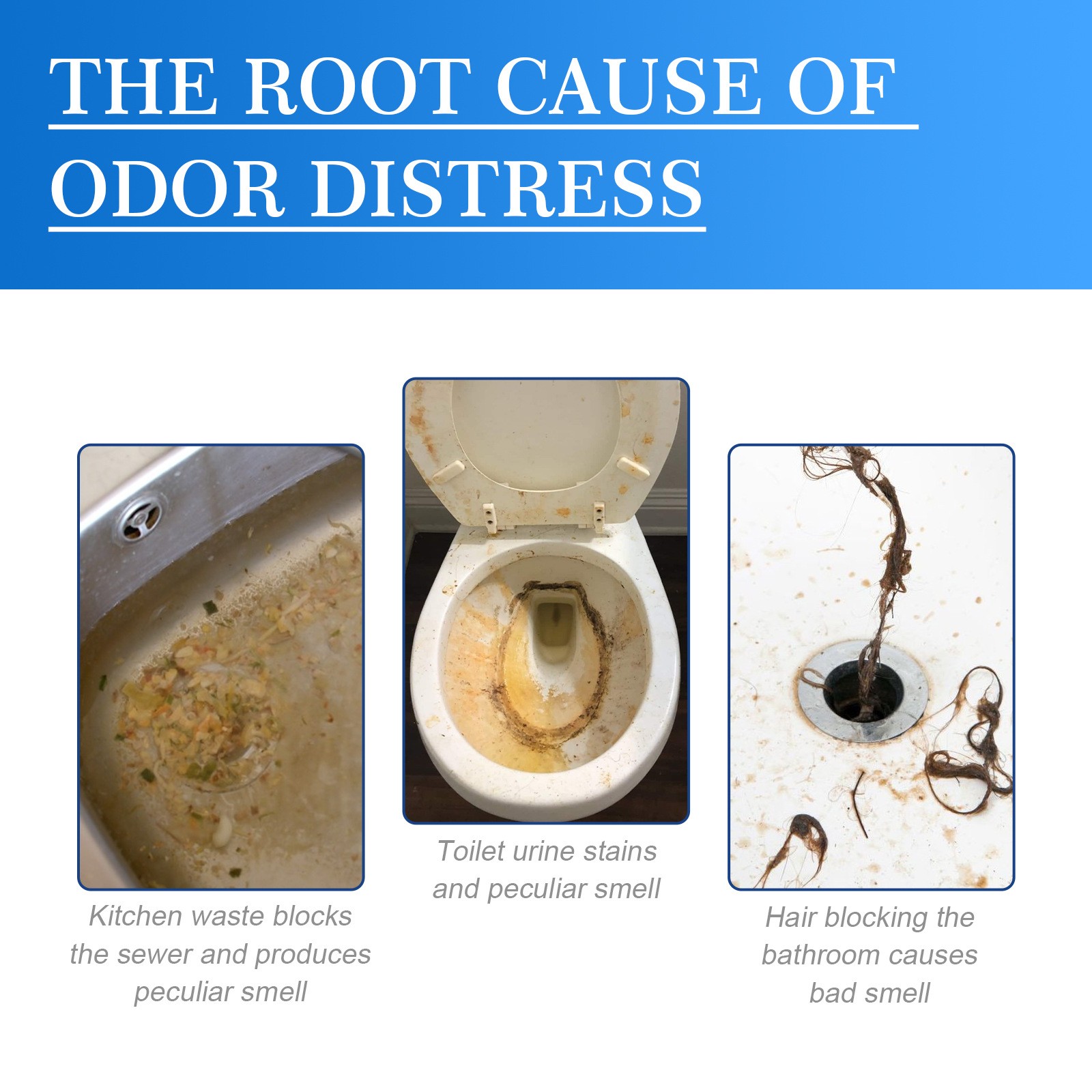 THE ROOT CAUSE OF ODOR DISTRESS

Kitchen waste blocks the sewer and produces peculiar smell

Toilet urine stains and peculiar smell

Hair blocking the bathroom causes bad smell